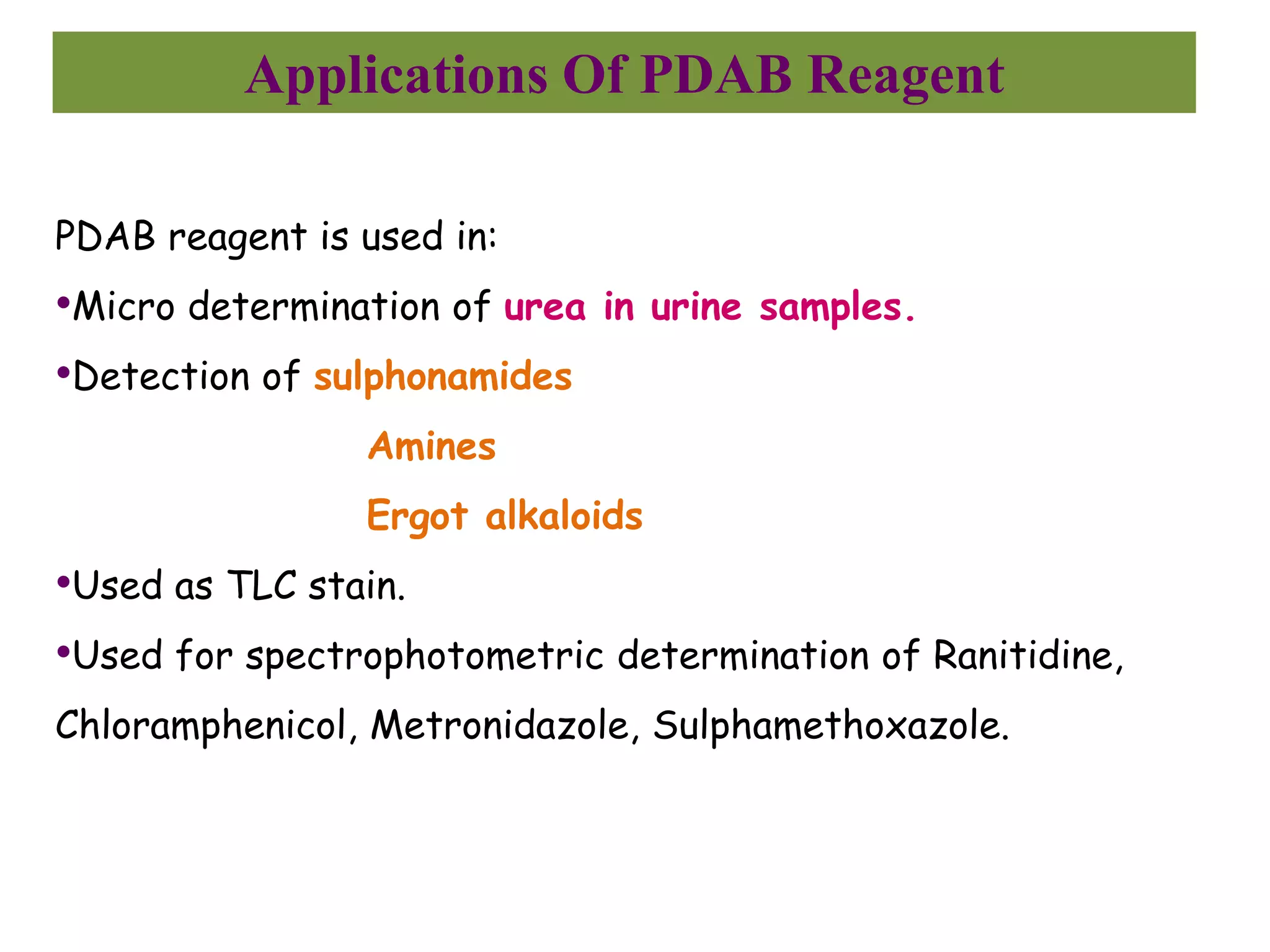 Applications Of PDAB Reagent

PDAB reagent is used in:

•Micro determination of urea in urine samples.

•Detection of sulphonamides

Amines

Ergot alkaloids

•Used as TLC stain.

•Used for spectrophotometric determination of Ranitidine, Chloramphenicol, Metronidazole, Sulphamethoxazole.